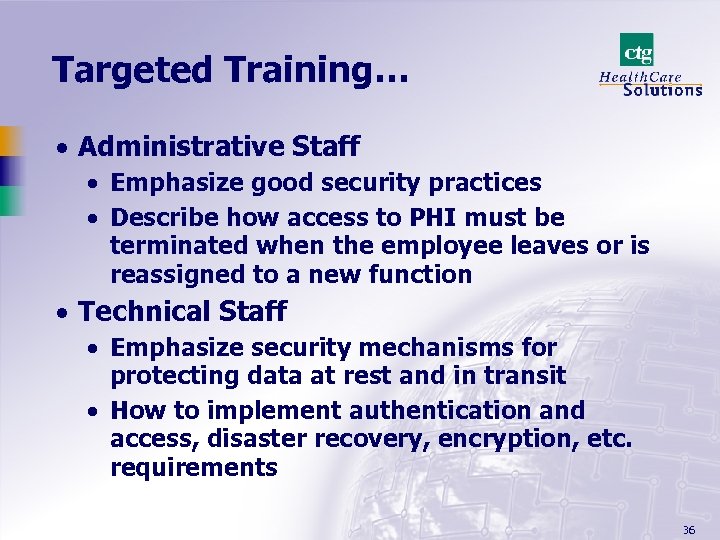 Targeted Training…

ctg
HealthCare
Solutions

• Administrative Staff
  • Emphasize good security practices
  • Describe how access to PHI must be terminated when the employee leaves or is reassigned to a new function
• Technical Staff
  • Emphasize security mechanisms for protecting data at rest and in transit
  • How to implement authentication and access, disaster recovery, encryption, etc. requirements

36